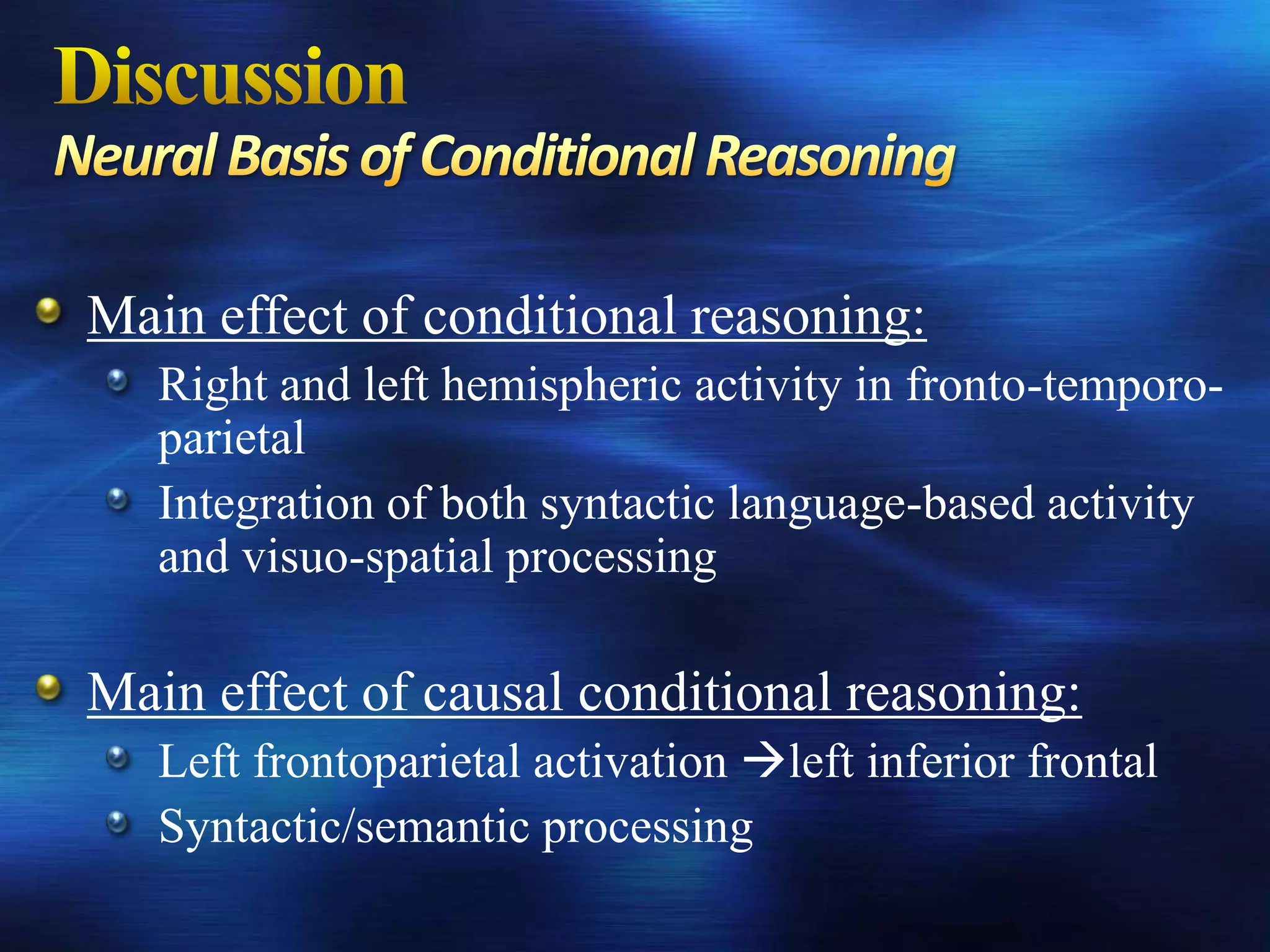 Discussion
Neural Basis of Conditional Reasoning

Main effect of conditional reasoning:

Right and left hemispheric activity in fronto-temporo-parietal

Integration of both syntactic language-based activity and visuo-spatial processing

Main effect of causal conditional reasoning:

Left frontoparietal activation →left inferior frontal

Syntactic/semantic processing